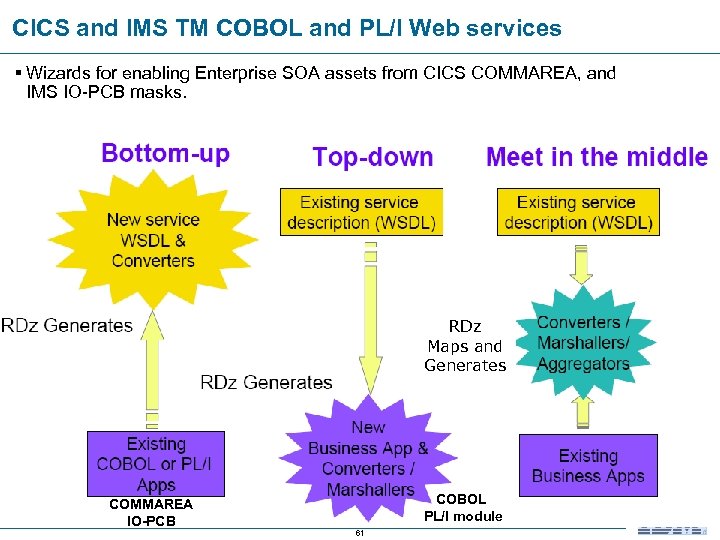 CICS and IMS TM COBOL and PL/I Web services

▪ Wizards for enabling Enterprise SOA assets from CICS COMMAREA, and IMS IO-PCB masks.

Bottom-up

New service WSDL & Converters

RDz Generates

Existing COBOL or PL/I Apps

COMMAREA
IO-PCB

Top-down

Existing service description (WSDL)

RDz Generates

New Business App & Converters / Marshallers

COBOL
PL/I module

Meet in the middle

Existing service description (WSDL)

RDz
Maps and
Generates

Converters / Marshallers/ Aggregators

Existing Business Apps

61